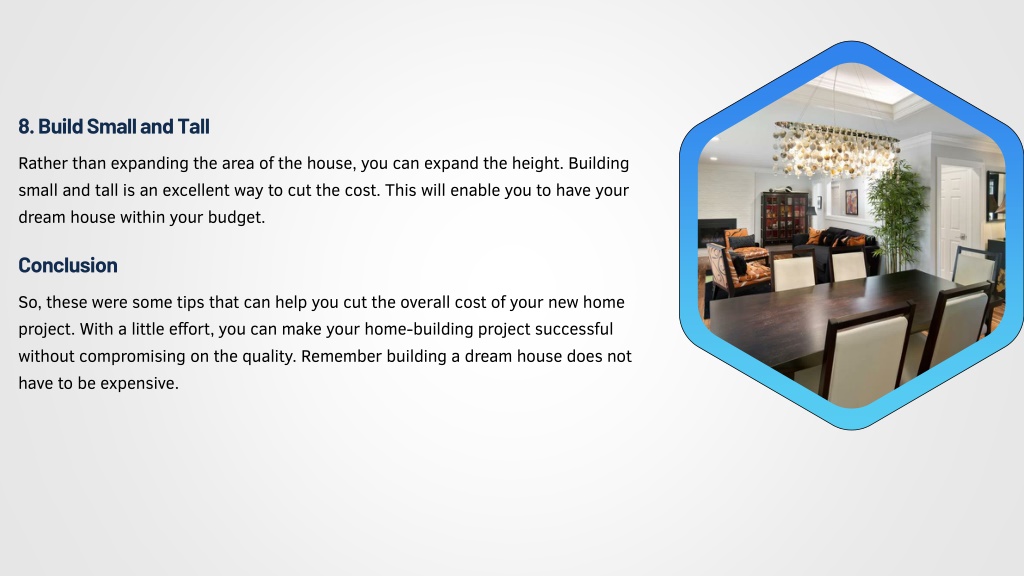 8. Build Small and Tall

Rather than expanding the area of the house, you can expand the height. Building small and tall is an excellent way to cut the cost. This will enable you to have your dream house within your budget.

Conclusion

So, these were some tips that can help you cut the overall cost of your new home project. With a little effort, you can make your home-building project successful without compromising on the quality. Remember building a dream house does not have to be expensive.